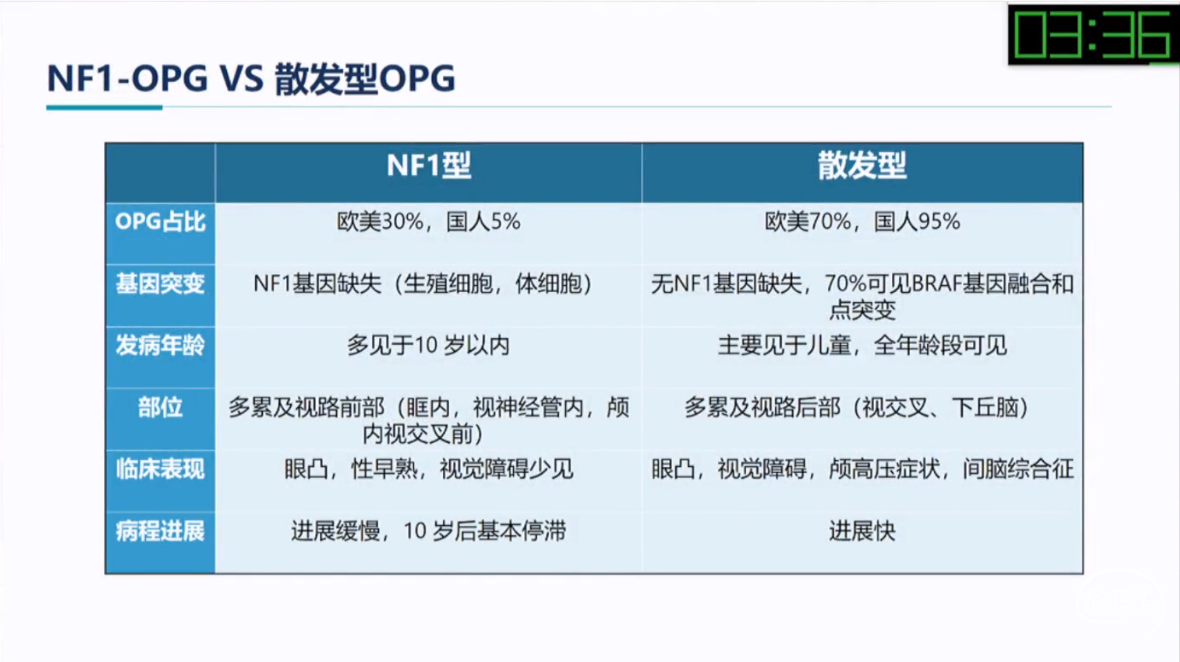 03:36

NF1-OPG VS 散发型OPG

| | NF1型 | 散发型 |
|---|---|---|
| OPG占比 | 欧美30%，国人5% | 欧美70%，国人95% |
| 基因突变 | NF1基因缺失（生殖细胞，体细胞） | 无NF1基因缺失，70%可见BRAF基因融合和点突变 |
| 发病年龄 | 多见于10 岁以内 | 主要见于儿童，全年龄段可见 |
| 部位 | 多累及视路前部（眶内，视神经管内，颅内视交叉前） | 多累及视路后部（视交叉、下丘脑） |
| 临床表现 | 眼凸，性早熟，视觉障碍少见 | 眼凸，视觉障碍，颅高压症状，间脑综合征 |
| 病程进展 | 进展缓慢，10 岁后基本停滞 | 进展快 |